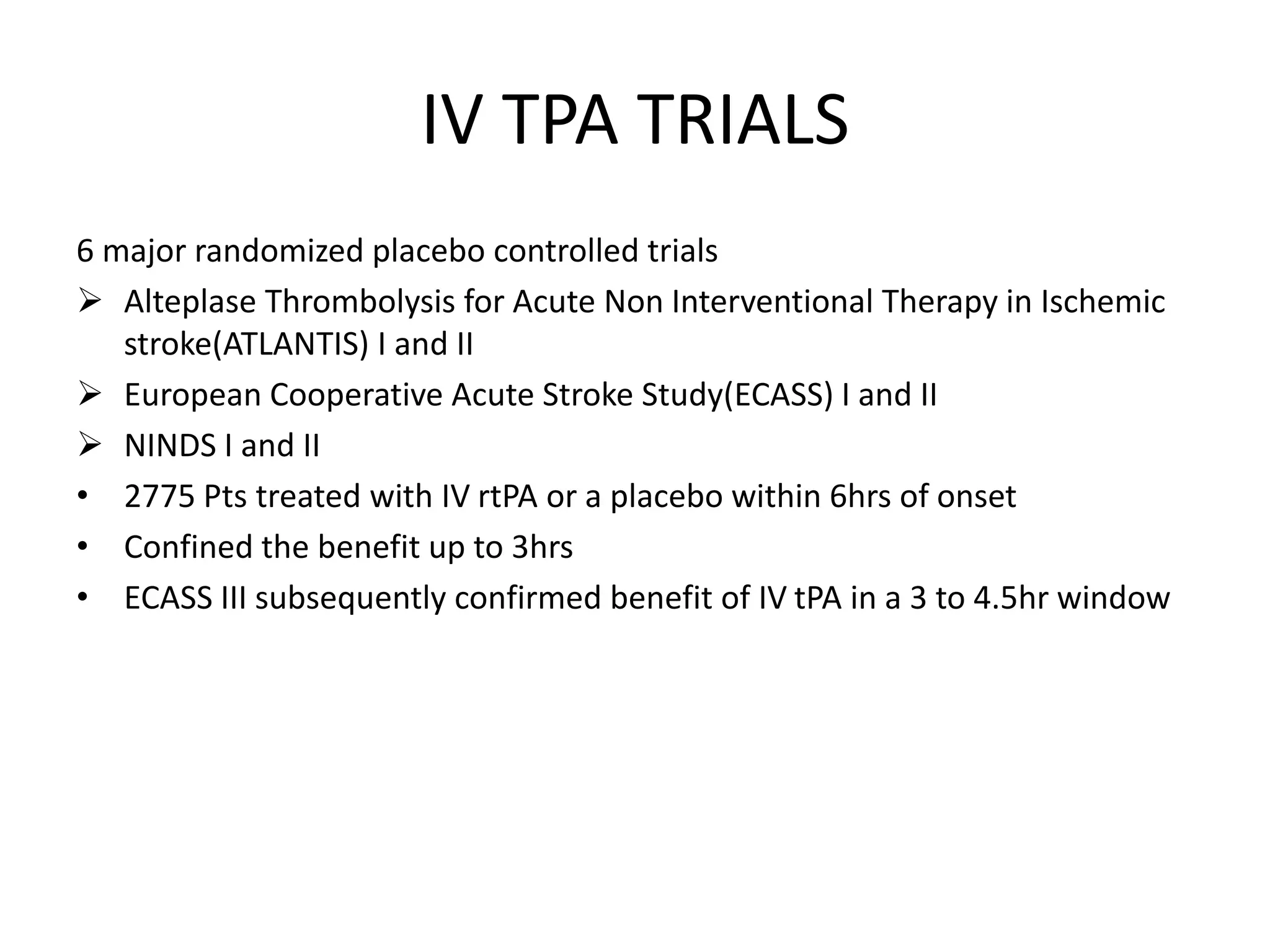 IV TPA TRIALS

6 major randomized placebo controlled trials

➢ Alteplase Thrombolysis for Acute Non Interventional Therapy in Ischemic stroke(ATLANTIS) I and II

➢ European Cooperative Acute Stroke Study(ECASS) I and II

➢ NINDS I and II

• 2775 Pts treated with IV rtPA or a placebo within 6hrs of onset

• Confined the benefit up to 3hrs

• ECASS III subsequently confirmed benefit of IV tPA in a 3 to 4.5hr window